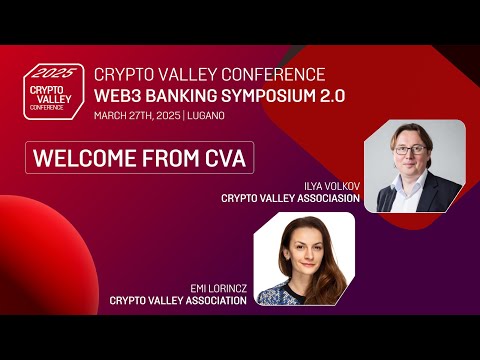 2025
CRYPTO VALLEY
CONFERENCE

CRYPTO VALLEY CONFERENCE
WEB3 BANKING SYMPOSIUM 2.0
MARCH 27TH, 2025 | LUGANO

WELCOME FROM CVA

ILYA VOLKOV
CRYPTO VALLEY ASSOCIASION

EMI LORINCZ
CRYPTO VALLEY ASSOCIATION